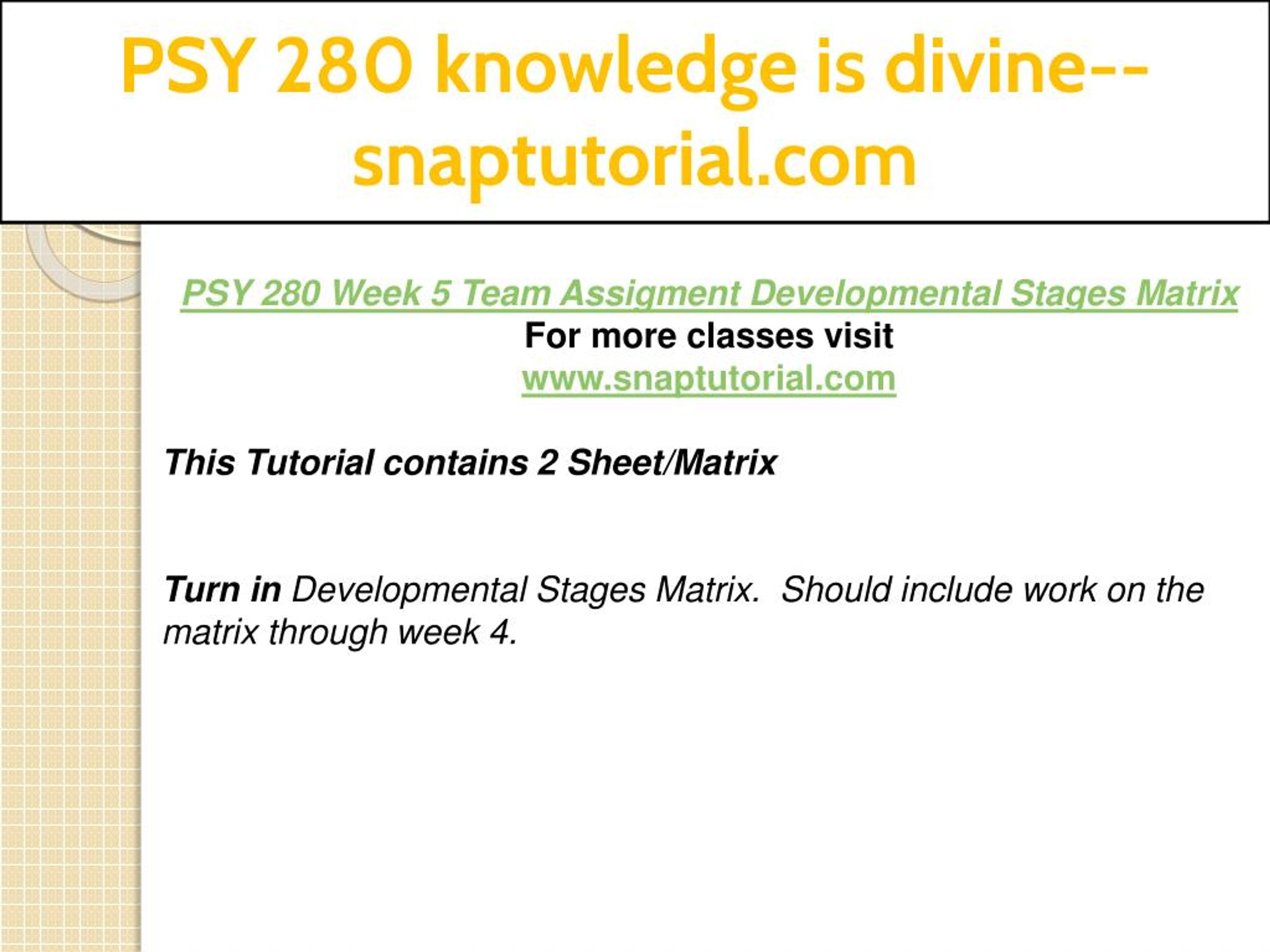 PSY 280 knowledge is divine--snaptutorial.com

PSY 280 Week 5 Team Assigment Developmental Stages Matrix
For more classes visit
www.snaptutorial.com

This Tutorial contains 2 Sheet/Matrix

Turn in Developmental Stages Matrix. Should include work on the matrix through week 4.